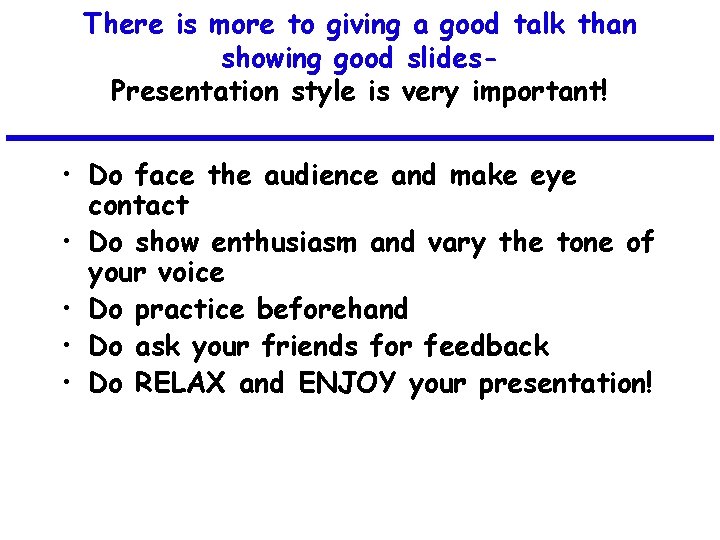 There is more to giving a good talk than showing good slides-
Presentation style is very important!

• Do face the audience and make eye contact
• Do show enthusiasm and vary the tone of your voice
• Do practice beforehand
• Do ask your friends for feedback
• Do RELAX and ENJOY your presentation!